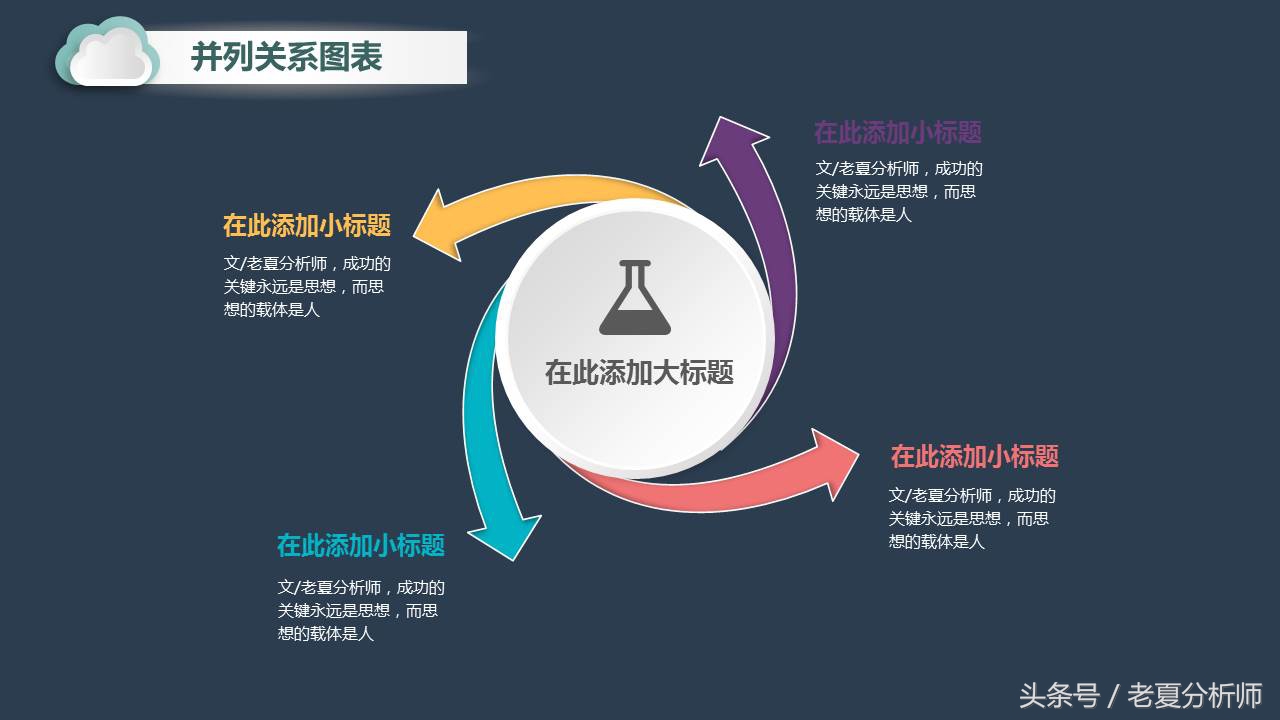 并列关系图表

在此添加小标题
文/老夏分析师，成功的关键永远是思想，而思想的载体是人

在此添加小标题
文/老夏分析师，成功的关键永远是思想，而思想的载体是人

在此添加大标题

在此添加小标题
文/老夏分析师，成功的关键永远是思想，而思想的载体是人

在此添加小标题
文/老夏分析师，成功的关键永远是思想，而思想的载体是人

头条号 / 老夏分析师